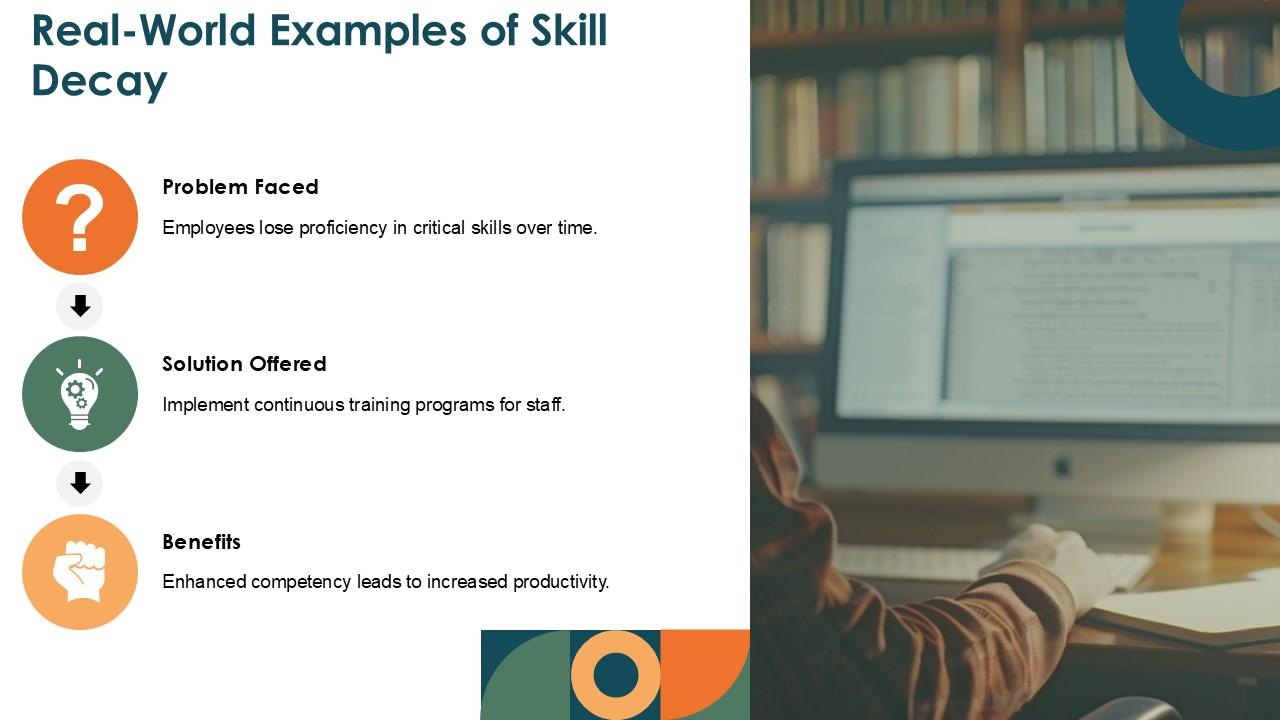 Real-World Examples of Skill Decay

Problem Faced

Employees lose proficiency in critical skills over time.

Solution Offered

Implement continuous training programs for staff.

Benefits

Enhanced competency leads to increased productivity.